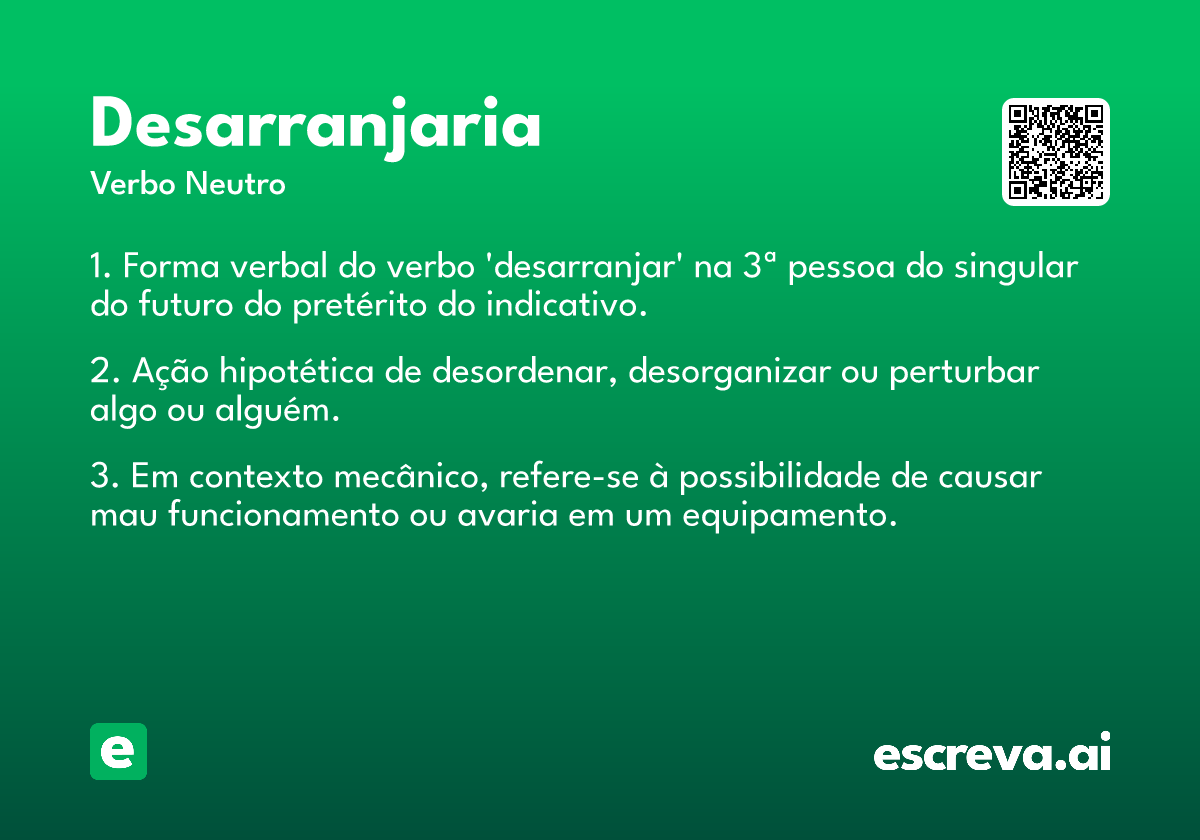 Desarranjaria
Verbo Neutro

1. Forma verbal do verbo 'desarranjar' na 3ª pessoa do singular do futuro do pretérito do indicativo.

2. Ação hipotética de desordenar, desorganizar ou perturbar algo ou alguém.

3. Em contexto mecânico, refere-se à possibilidade de causar mau funcionamento ou avaria em um equipamento.

e

escreva.ai